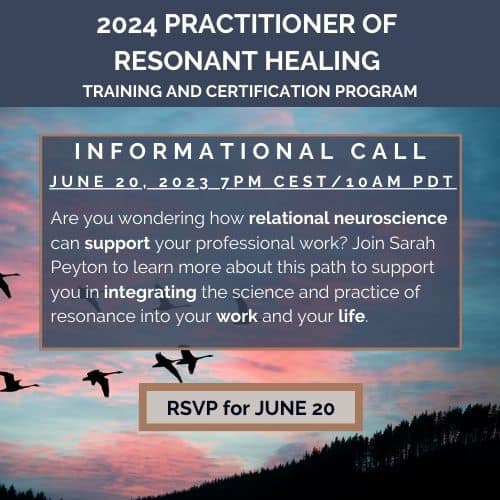 2024 PRACTITIONER OF RESONANT HEALING
TRAINING AND CERTIFICATION PROGRAM

INFORMATIONAL CALL
JUNE 20, 2023 7PM CEST/10AM PDT

Are you wondering how relational neuroscience can support your professional work? Join Sarah Peyton to learn more about this path to support you in integrating the science and practice of resonance into your work and your life.

RSVP for JUNE 20